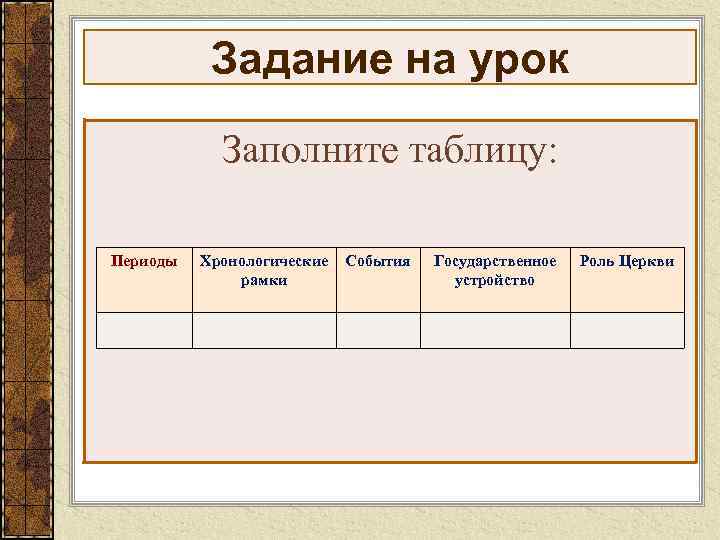 Задание на урок

Заполните таблицу:

| Периоды | Хронологические рамки | События | Государственное устройство | Роль Церкви |
|---|---|---|---|---|
| | | | | |